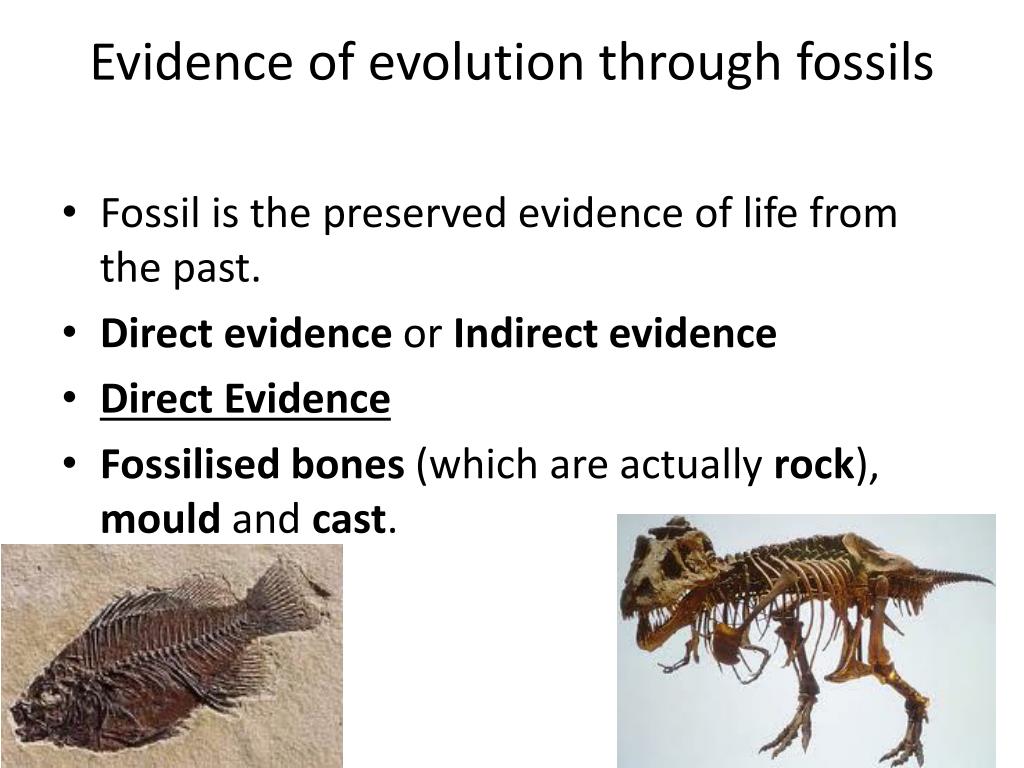 Evidence of evolution through fossils

• Fossil is the preserved evidence of life from the past.
• Direct evidence or Indirect evidence
• Direct Evidence
• Fossilised bones (which are actually rock), mould and cast.